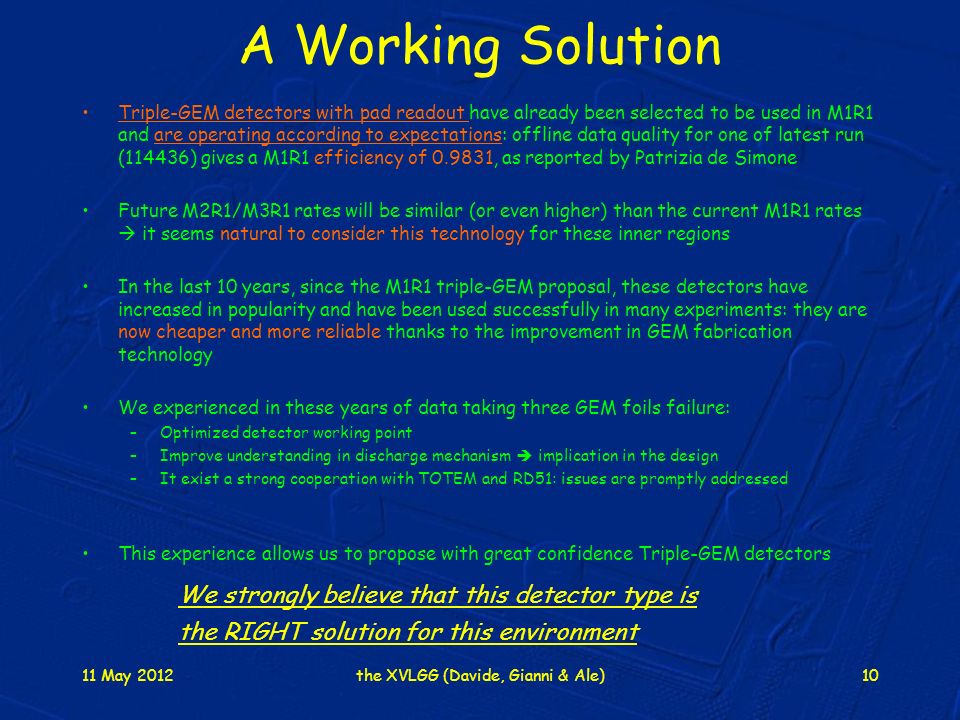 A Working Solution

• Triple-GEM detectors with pad readout have already been selected to be used in M1R1 and are operating according to expectations: offline data quality for one of latest run (114436) gives a M1R1 efficiency of 0.9831, as reported by Patrizia de Simone

• Future M2R1/M3R1 rates will be similar (or even higher) than the current M1R1 rates → it seems natural to consider this technology for these inner regions

• In the last 10 years, since the M1R1 triple-GEM proposal, these detectors have increased in popularity and have been used successfully in many experiments: they are now cheaper and more reliable thanks to the improvement in GEM fabrication technology

• We experienced in these years of data taking three GEM foils failure:
– Optimized detector working point
– Improve understanding in discharge mechanism → implication in the design
– It exist a strong cooperation with TOTEM and RD51: issues are promptly addressed

• This experience allows us to propose with great confidence Triple-GEM detectors

We strongly believe that this detector type is the RIGHT solution for this environment

11 May 2012 the XVLGG (Davide, Gianni & Ale) 10